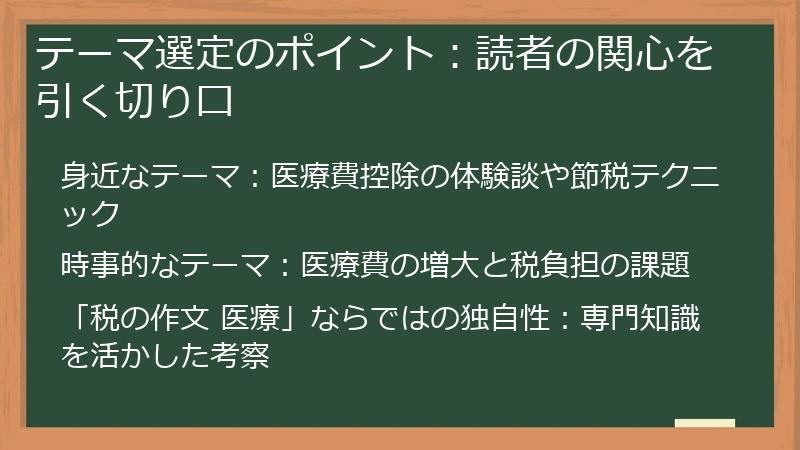 テーマ選定のポイント：読者の関心を引く切り口

身近なテーマ：医療費控除の体験談や節税テクニック

時事的なテーマ：医療費の増大と税負担の課題

「税の作文 医療」ならではの独自性：専門知識を活かした考察